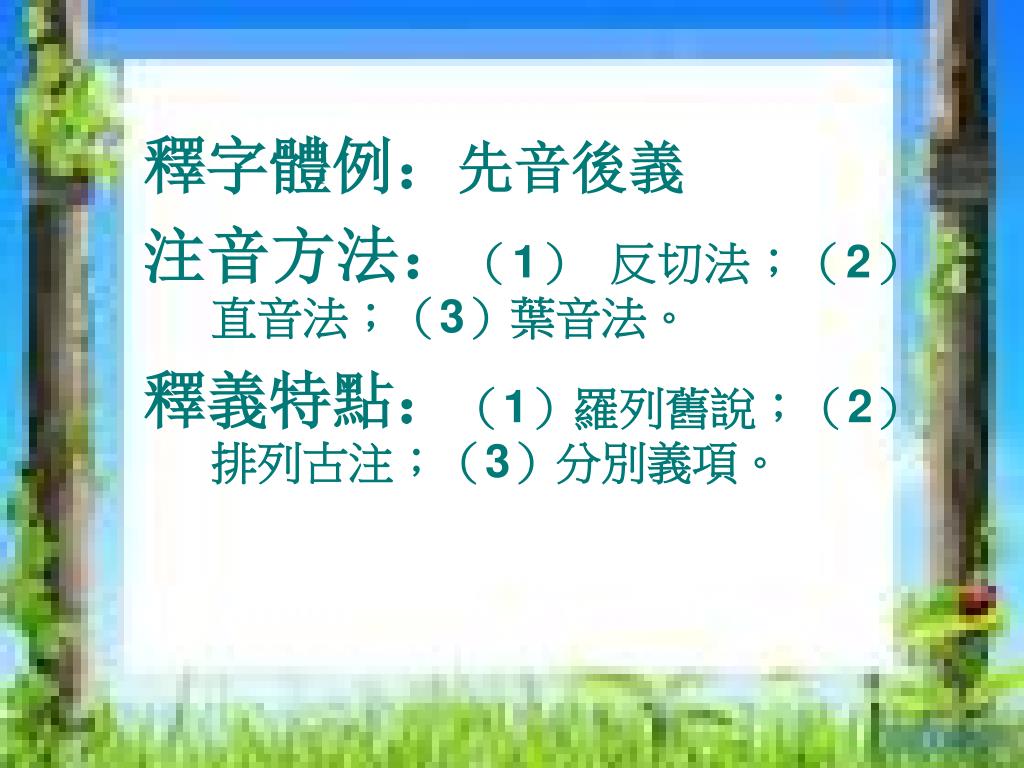 釋字體例：先音後義

注音方法：（1） 反切法；（2）直音法；（3）葉音法。

釋義特點：（1）羅列舊說；（2）排列古注；（3）分別義項。